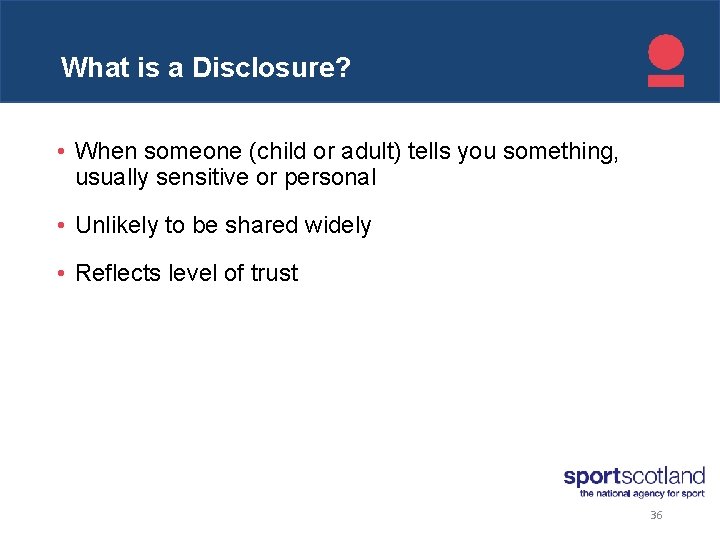 What is a Disclosure?

• When someone (child or adult) tells you something, usually sensitive or personal

• Unlikely to be shared widely

• Reflects level of trust

sportscotland
the national agency for sport

36